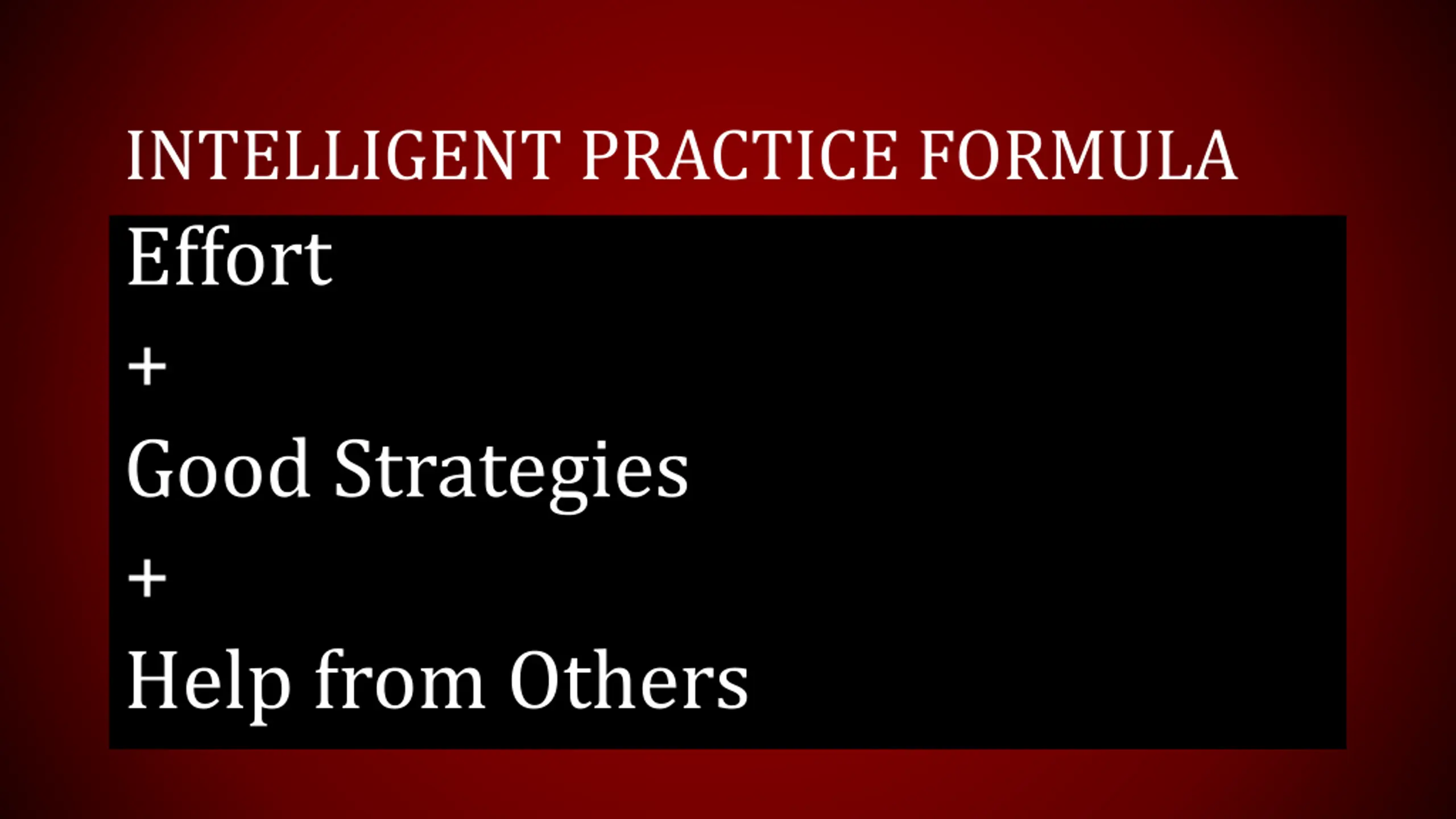 INTELLIGENT PRACTICE FORMULA

Effort

+

Good Strategies

+

Help from Others